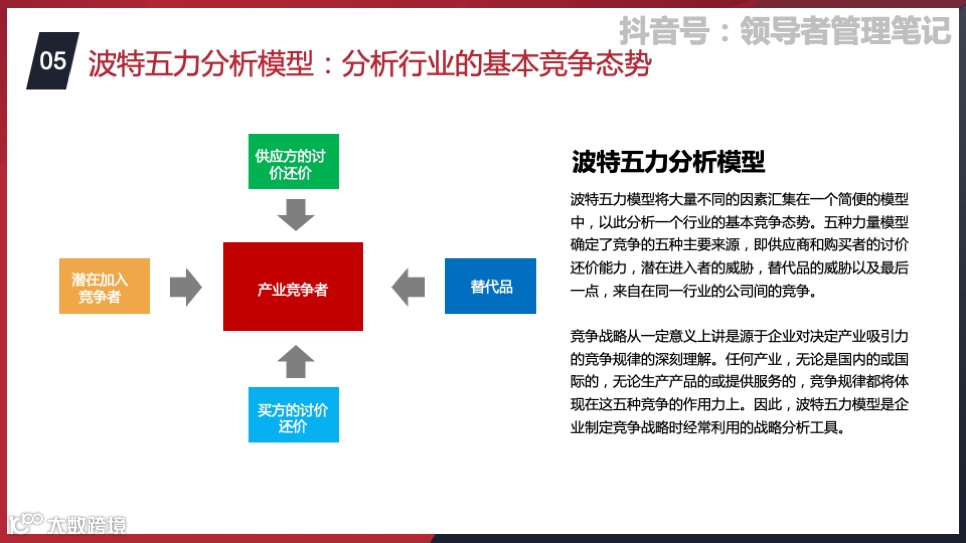 抖音号：领导者管理笔记

05 波特五力分析模型：分析行业的基本竞争态势

供应方的讨价还价

潜在加入竞争者

产业竞争者

替代品

买方的讨价还价

波特五力分析模型

波特五力模型将大量不同的因素汇集在一个简便的模型中，以此分析一个行业的基本竞争态势。五种力量模型确定了竞争的五种主要来源，即供应商和购买者的讨价还价能力，潜在进入者的威胁，替代品的威胁以及最后一点，来自在同一行业的公司间的竞争。

竞争战略从一定意义上讲是源于企业对决定产业吸引力的竞争规律的深刻理解。任何产业，无论是国内的或国际的，无论生产产品的或提供服务的，竞争规律都将体现在这五种竞争的作用力上。因此，波特五力模型是企业制定竞争战略时经常利用的战略分析工具。

大数跨境